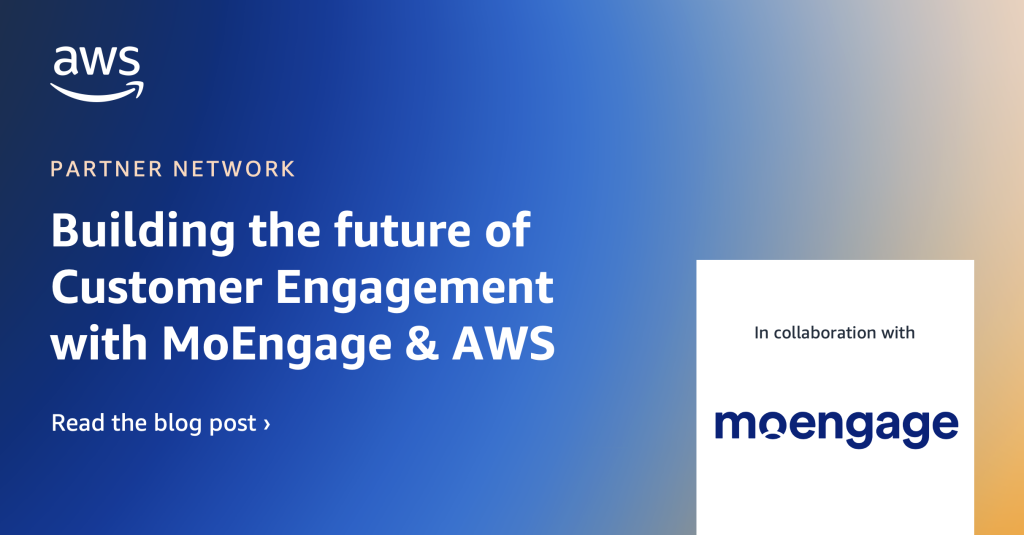 aws

PARTNER NETWORK

Building the future of Customer Engagement with MoEngage & AWS

Read the blog post ›

In collaboration with

moengage